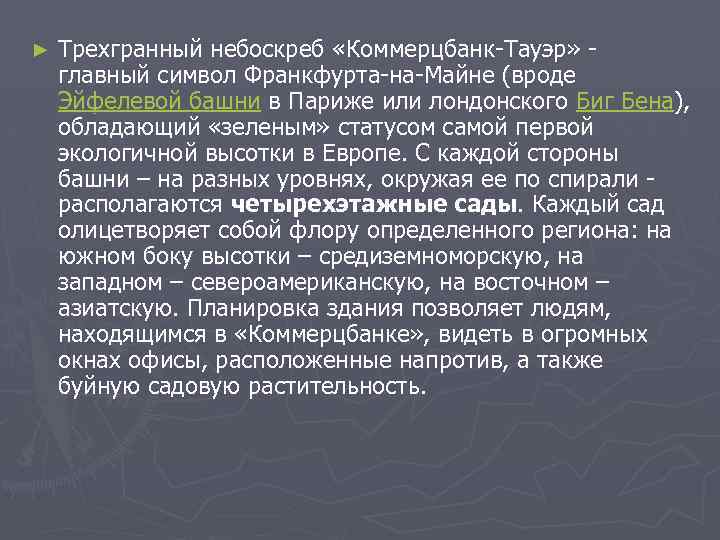 ► Трехгранный небоскреб «Коммерцбанк-Тауэр» - главный символ Франкфурта-на-Майне (вроде Эйфелевой башни в Париже или лондонского Биг Бена), обладающий «зеленым» статусом самой первой экологичной высотки в Европе. С каждой стороны башни – на разных уровнях, окружая ее по спирали - располагаются четырехэтажные сады. Каждый сад олицетворяет собой флору определенного региона: на южном боку высотки – средиземноморскую, на западном – североамериканскую, на восточном – азиатскую. Планировка здания позволяет людям, находящимся в «Коммерцбанке», видеть в огромных окнах офисы, расположенные напротив, а также буйную садовую растительность.